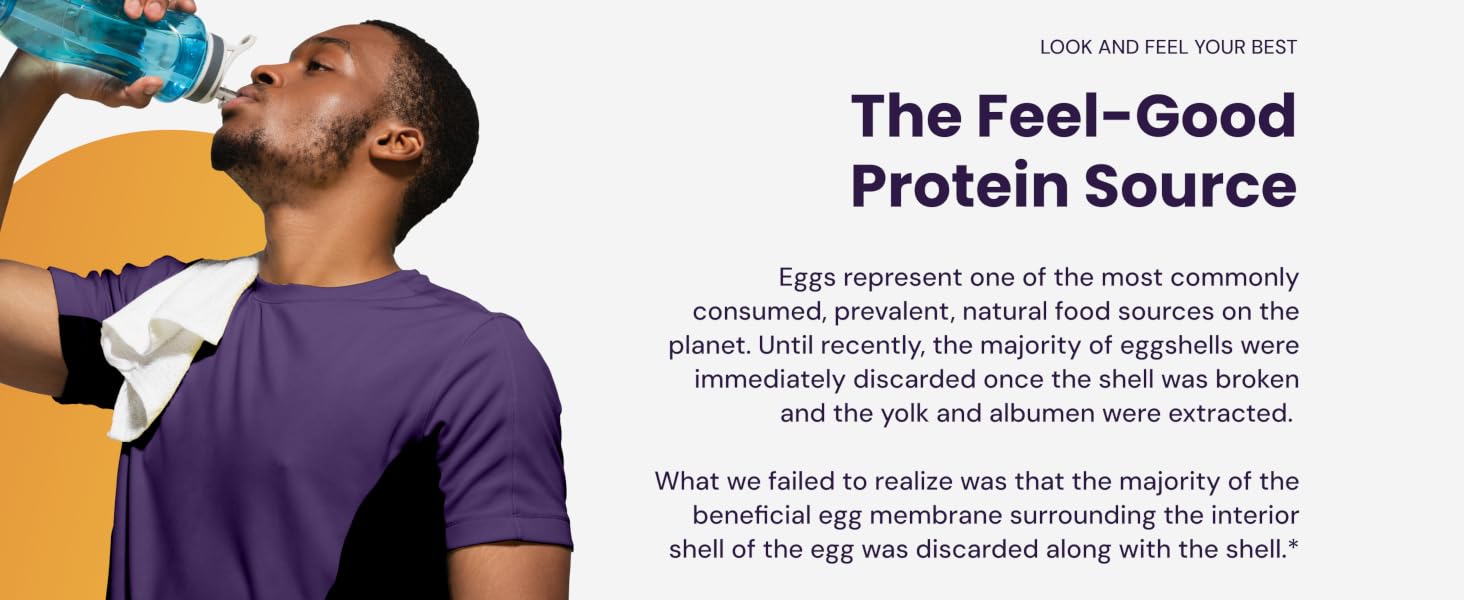 LOOK AND FEEL YOUR BEST

The Feel-Good Protein Source

Eggs represent one of the most commonly consumed, prevalent, natural food sources on the planet. Until recently, the majority of eggshells were immediately discarded once the shell was broken and the yolk and albumen were extracted.

What we failed to realize was that the majority of the beneficial egg membrane surrounding the interior shell of the egg was discarded along with the shell.*